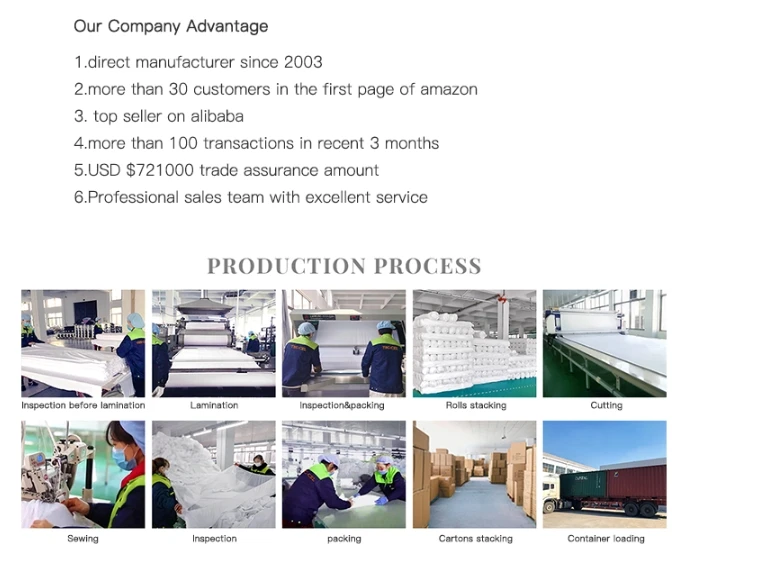 Our Company Advantage

1.direct manufacturer since 2003
2.more than 30 customers in the first page of amazon
3. top seller on alibaba
4.more than 100 transactions in recent 3 months
5.USD $721000 trade assurance amount
6.Professional sales team with excellent service

PRODUCTION PROCESS

Inspection before lamination
Lamination
Inspection&packing
Rolls stacking
Cutting
Sewing
Inspection
packing
Cartons stacking
Container loading